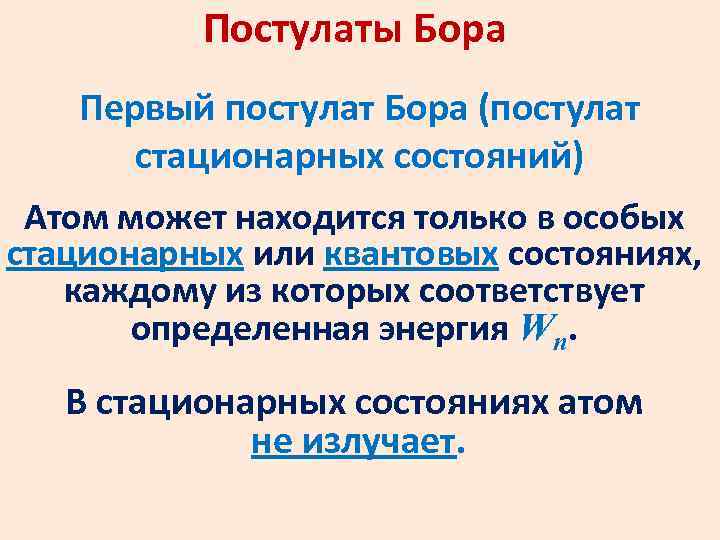 Постулаты Бора

Первый постулат Бора (постулат стационарных состояний)

Атом может находится только в особых стационарных или квантовых состояниях, каждому из которых соответствует определенная энергия $W_n$.

В стационарных состояниях атом не излучает.